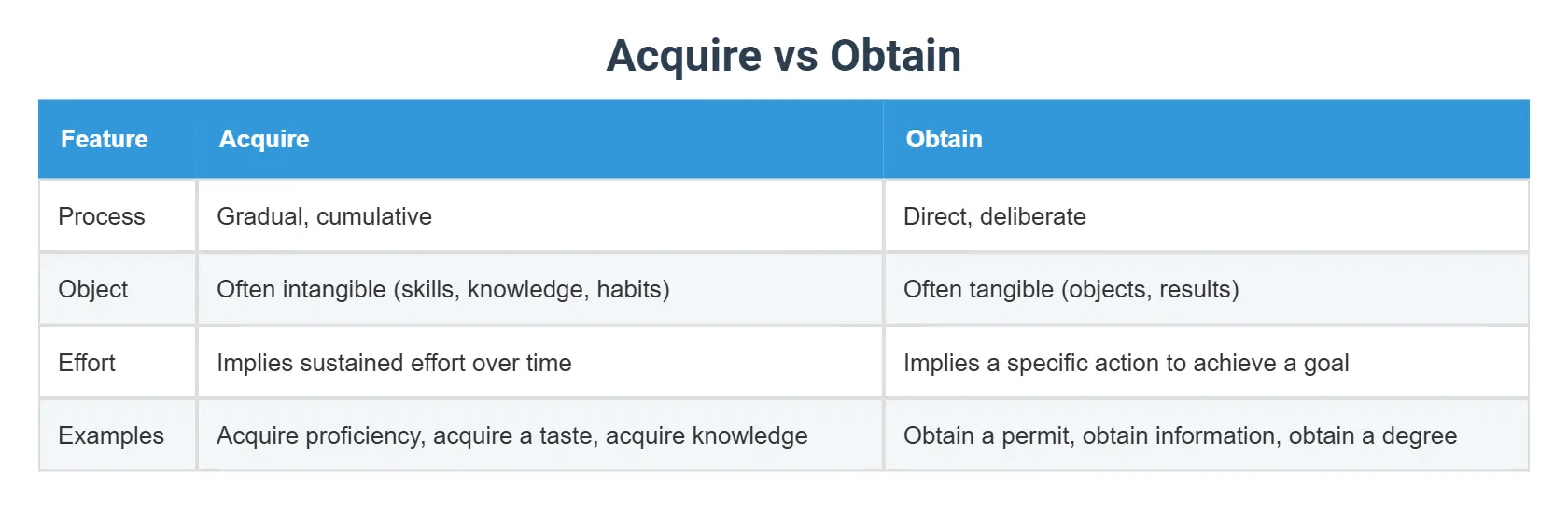 Acquire vs Obtain

| Feature | Acquire | Obtain |
|---|---|---|
| Process | Gradual, cumulative | Direct, deliberate |
| Object | Often intangible (skills, knowledge, habits) | Often tangible (objects, results) |
| Effort | Implies sustained effort over time | Implies a specific action to achieve a goal |
| Examples | Acquire proficiency, acquire a taste, acquire knowledge | Obtain a permit, obtain information, obtain a degree |